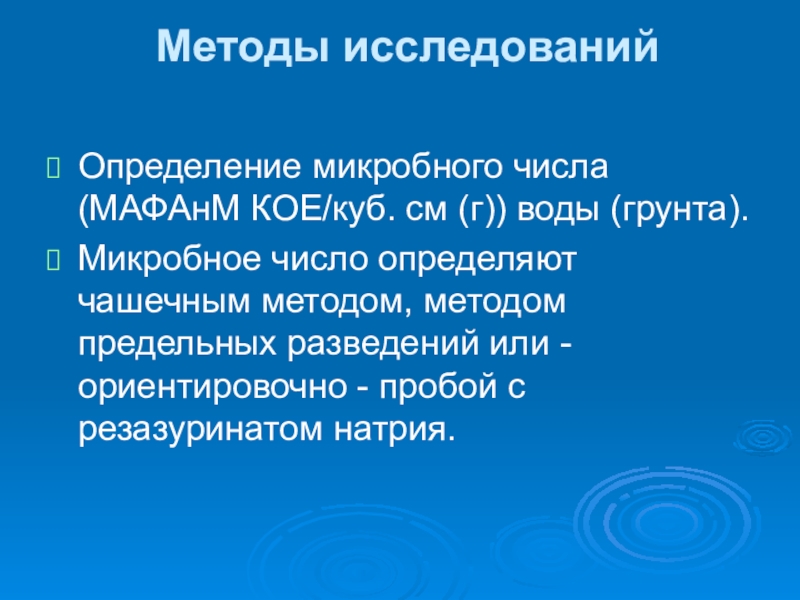 Методы исследований

Определение микробного числа (МАФАнМ КОЕ/куб. см (г)) воды (грунта).

Микробное число определяют чашечным методом, методом предельных разведений или - ориентировочно - пробой с резазуринатом натрия.